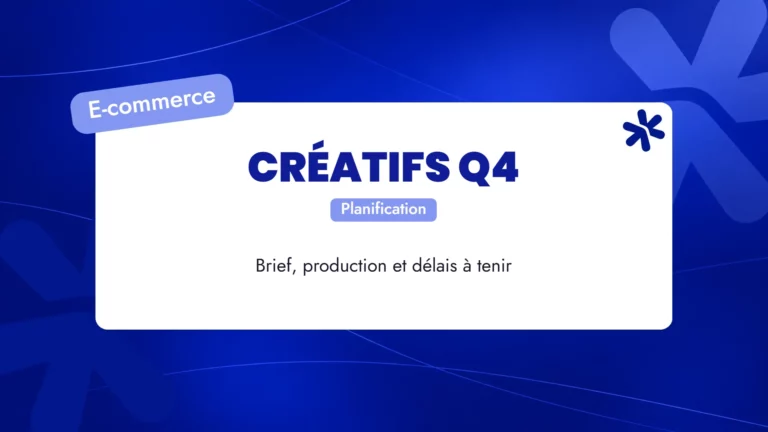 E-commerce

CRÉATIFS Q4

Planification

Brief, production et délais à tenir